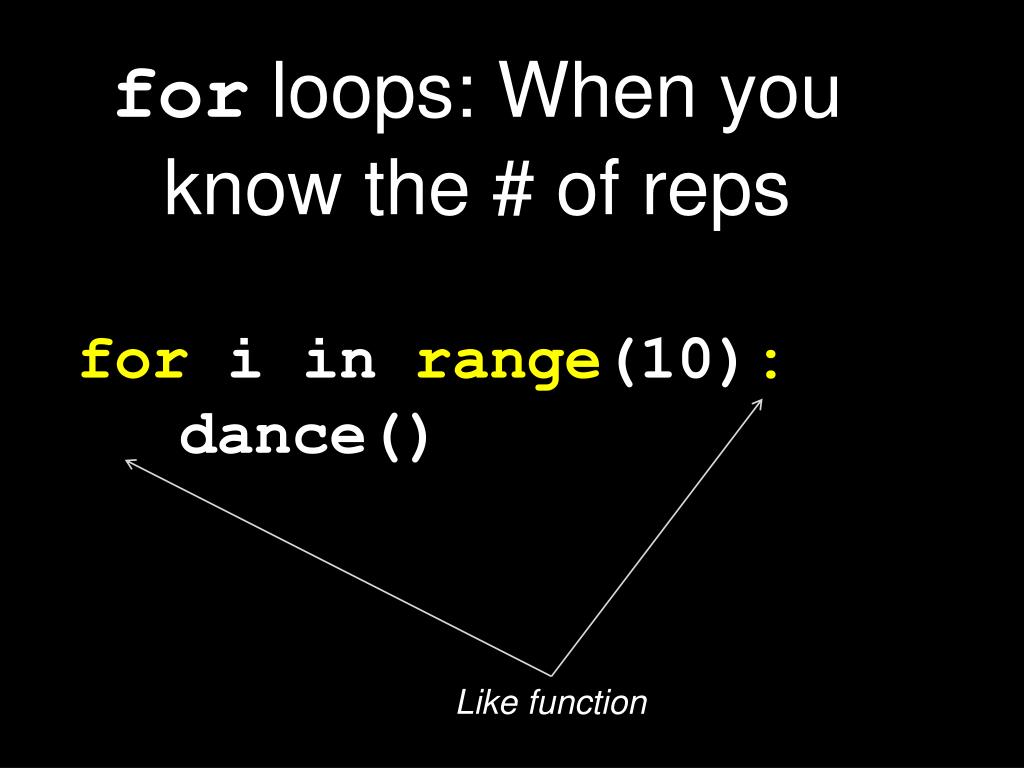 for loops: When you know the # of reps

for i in range(10):
    dance()

Like function